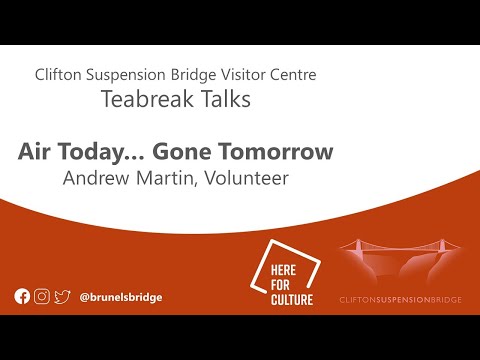 Clifton Suspension Bridge Visitor Centre
Teabreak Talks

Air Today... Gone Tomorrow
Andrew Martin, Volunteer

@brunelsbridge

HERE FOR CULTURE

CLIFTONSUSPENSIONBRIDGE